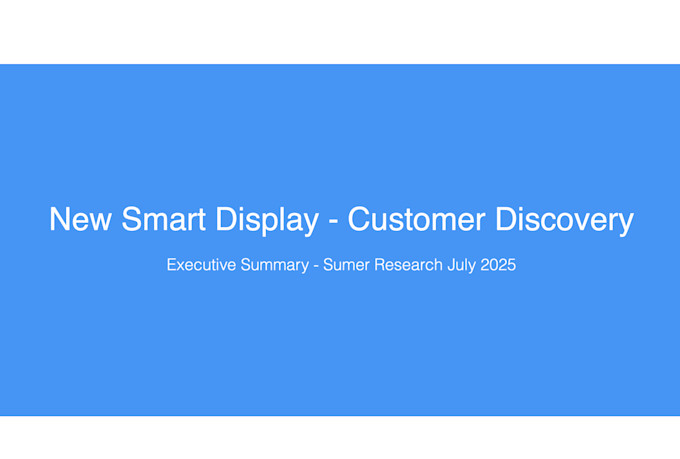 New Smart Display - Customer Discovery

Executive Summary - Sumer Research July 2025